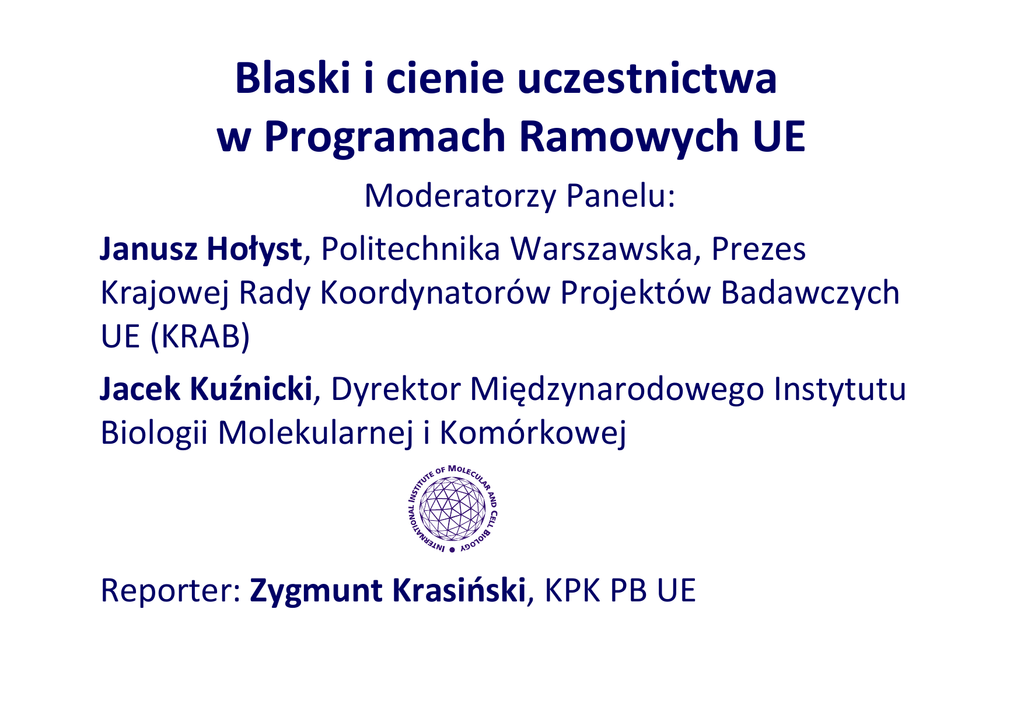 Blaski i cienie uczestnictwa w Programach Ramowych UE

Moderatorzy Panelu:

Janusz Hołyst, Politechnika Warszawska, Prezes Krajowej Rady Koordynatorów Projektów Badawczych UE (KRAB)

Jacek Kuźnicki, Dyrektor Międzynarodowego Instytutu Biologii Molekularnej i Komórkowej

INTERNATIONAL INSTITUTE OF MOLECULAR AND CELL BIOLOGY

Reporter: Zygmunt Krasiński, KPK PB UE